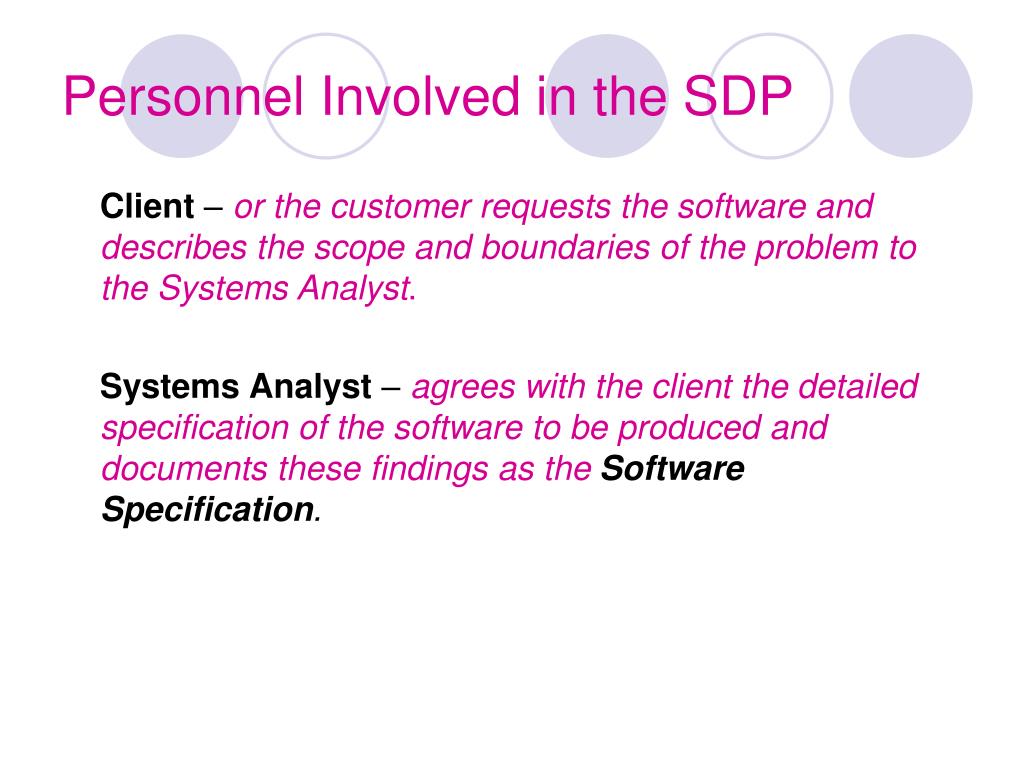 Personnel Involved in the SDP

Client – or the customer requests the software and describes the scope and boundaries of the problem to the Systems Analyst.

Systems Analyst – agrees with the client the detailed specification of the software to be produced and documents these findings as the Software Specification.